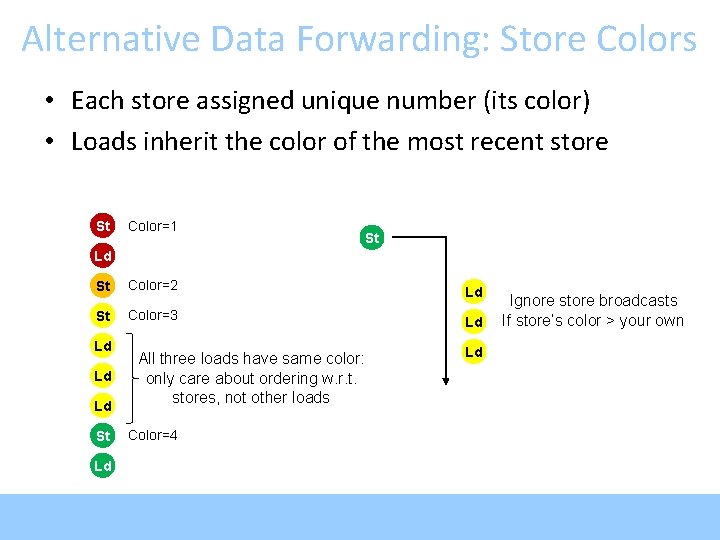 Alternative Data Forwarding: Store Colors

• Each store assigned unique number (its color)
• Loads inherit the color of the most recent store

St Color=1
Ld
St Color=2
St Color=3
Ld
Ld
Ld
All three loads have same color: only care about ordering w.r.t. stores, not other loads
St Color=4
Ld

St
Ld
Ld
Ld
Ignore store broadcasts
If store's color > your own